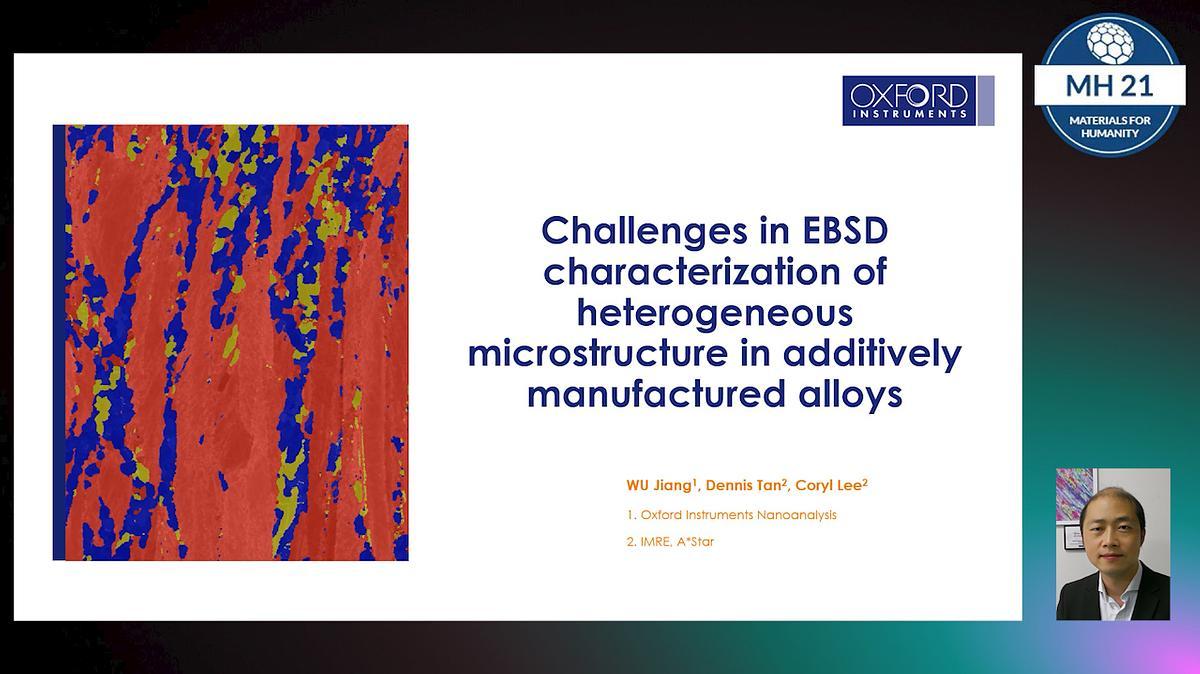 OXFORD INSTRUMENTS

MH 21
MATERIALS FOR HUMANITY

Challenges in EBSD characterization of heterogeneous microstructure in additively manufactured alloys

WU Jiang$^1$, Dennis Tan$^2$, Coryl Lee$^2$

1. Oxford Instruments Nanoanalysis

2. IMRE, A*Star